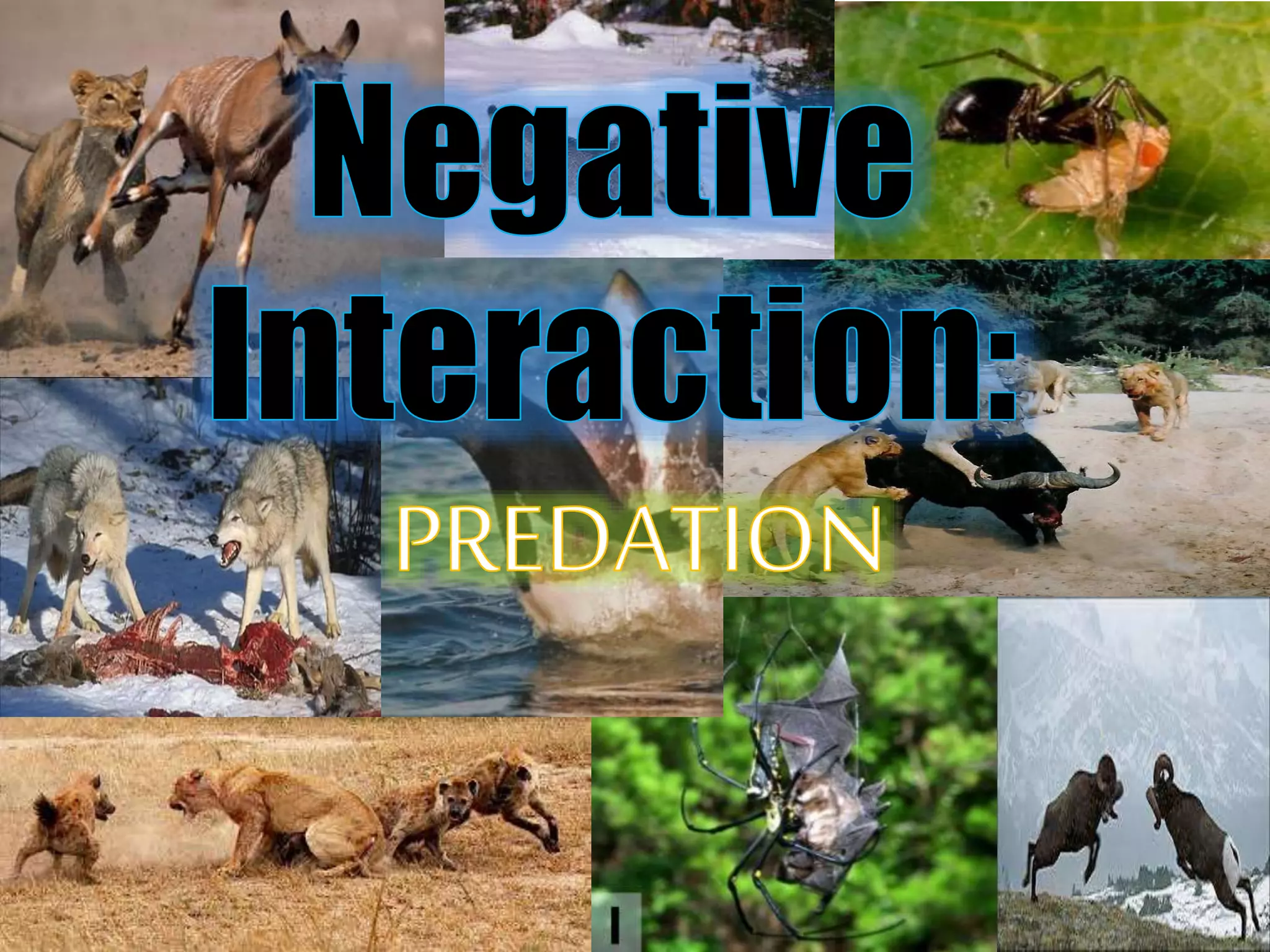 Negative Interaction:

PREDATION